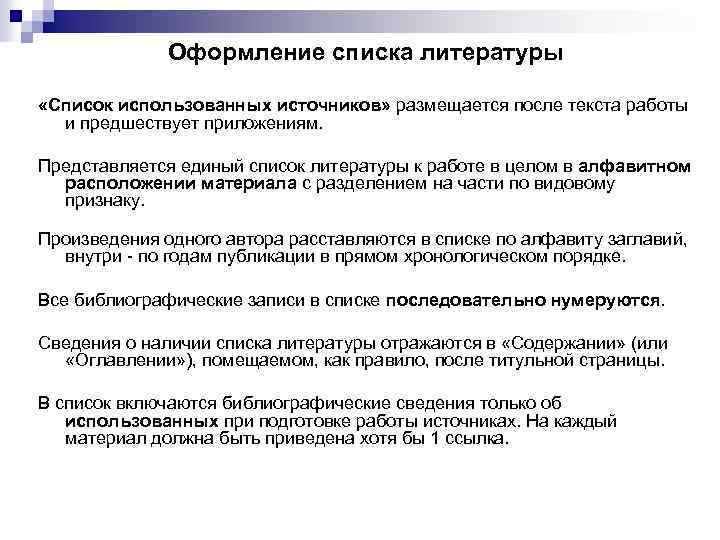 Оформление списка литературы

«Список использованных источников» размещается после текста работы и предшествует приложениям.

Представляется единый список литературы к работе в целом в алфавитном расположении материала с разделением на части по видовому признаку.

Произведения одного автора расставляются в списке по алфавиту заглавий, внутри - по годам публикации в прямом хронологическом порядке.

Все библиографические записи в списке последовательно нумеруются.

Сведения о наличии списка литературы отражаются в «Содержании» (или «Оглавлении»), помещаемом, как правило, после титульной страницы.

В список включаются библиографические сведения только об использованных при подготовке работы источниках. На каждый материал должна быть приведена хотя бы 1 ссылка.